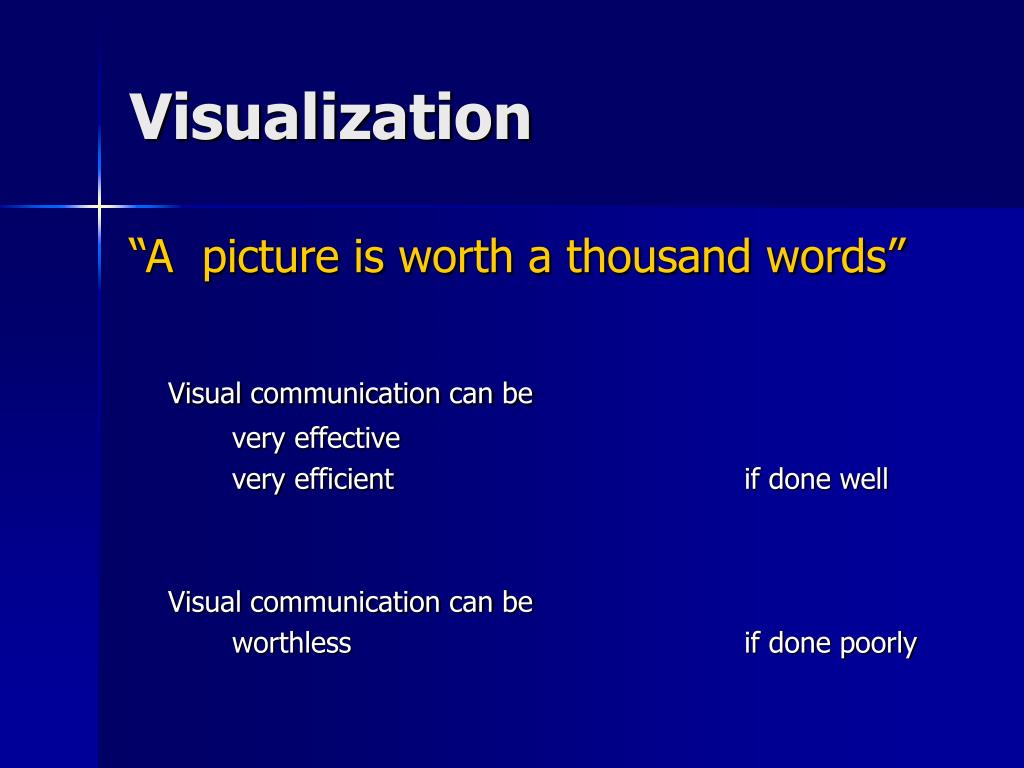 Visualization

“A  picture is worth a thousand words”

Visual communication can be
very effective
very efficient if done well

Visual communication can be
worthless if done poorly